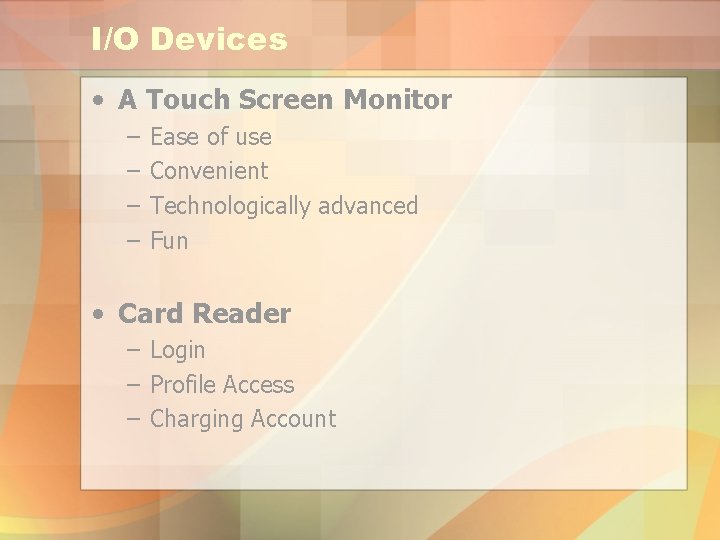 I/O Devices

• A Touch Screen Monitor
– Ease of use
– Convenient
– Technologically advanced
– Fun

• Card Reader
– Login
– Profile Access
– Charging Account